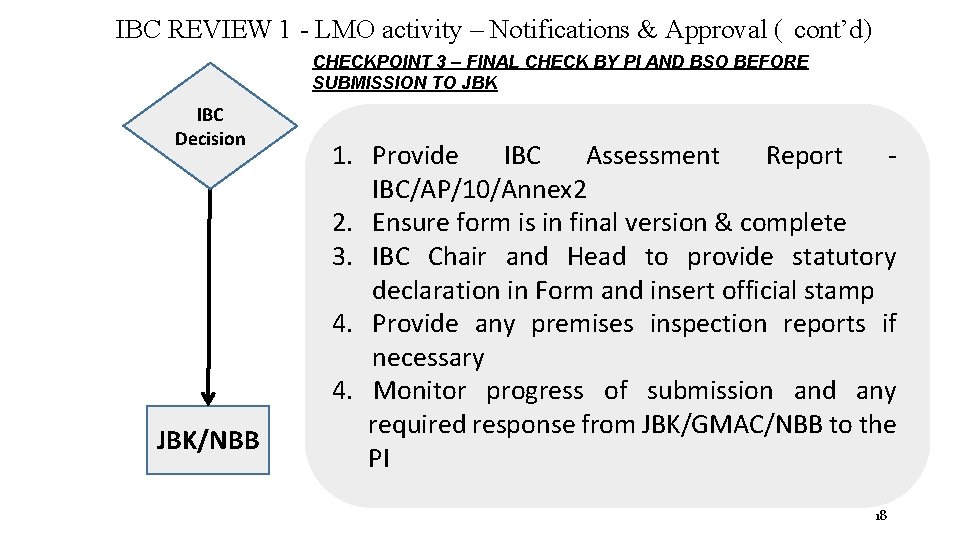 IBC REVIEW 1 - LMO activity – Notifications & Approval ( cont'd)

CHECKPOINT 3 – FINAL CHECK BY PI AND BSO BEFORE SUBMISSION TO JBK

IBC Decision

JBK/NBB

1. Provide IBC Assessment Report - IBC/AP/10/Annex2
2. Ensure form is in final version & complete
3. IBC Chair and Head to provide statutory declaration in Form and insert official stamp
4. Provide any premises inspection reports if necessary
4. Monitor progress of submission and any required response from JBK/GMAC/NBB to the PI

18